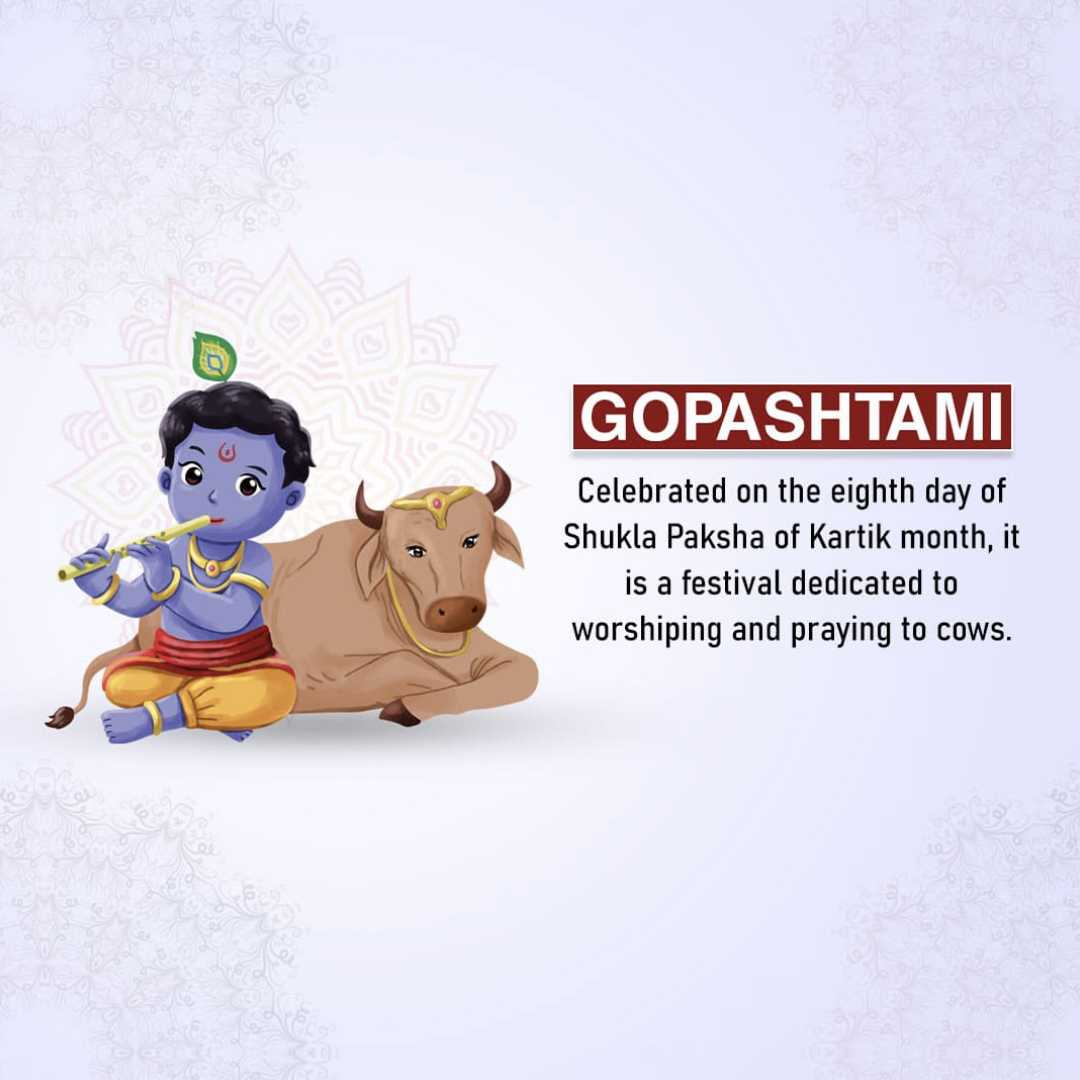 GOPASHTAMI

Celebrated on the eighth day of Shukla Paksha of Kartik month, it is a festival dedicated to worshiping and praying to cows.